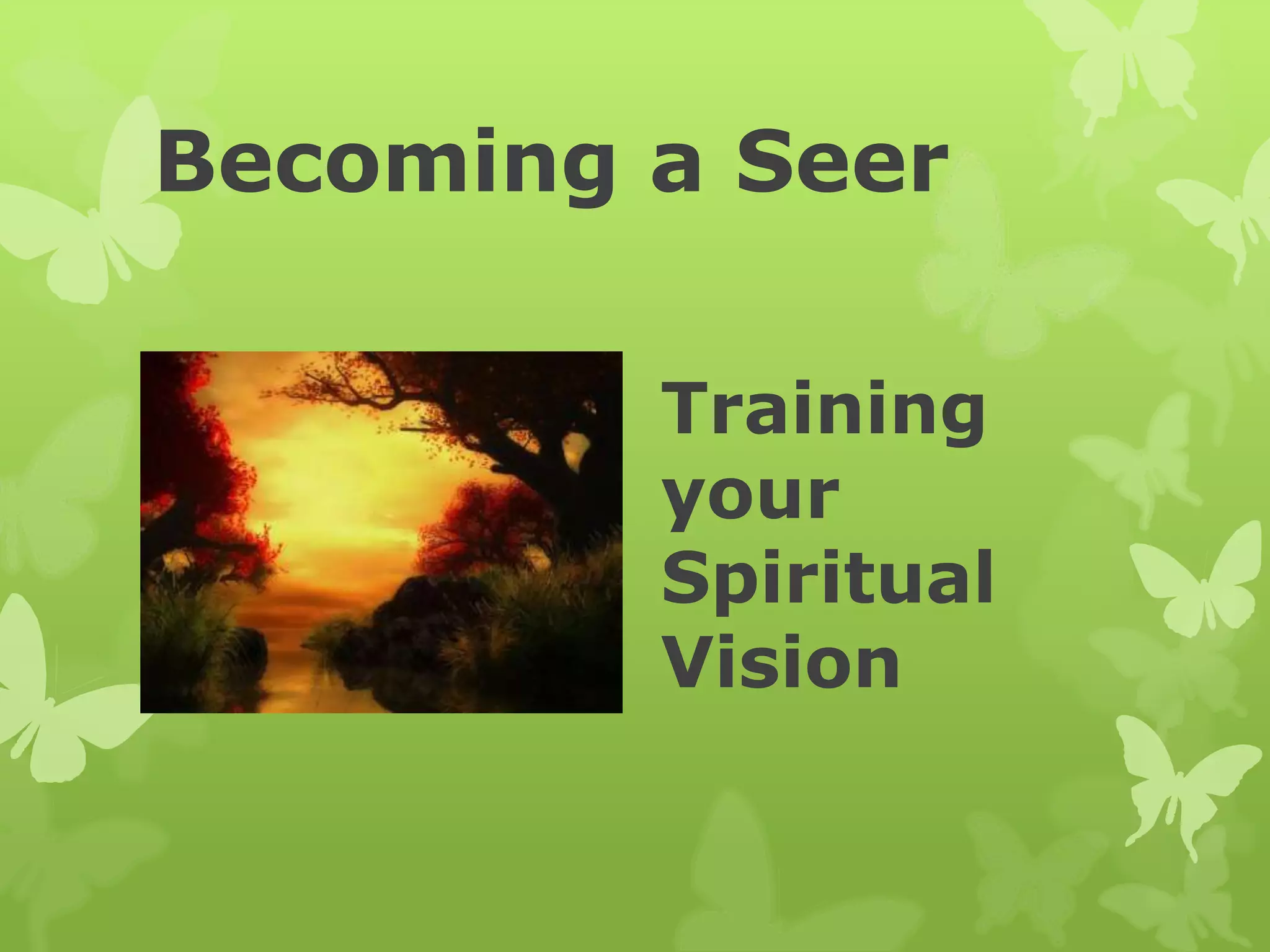 Becoming a Seer

Training your Spiritual Vision